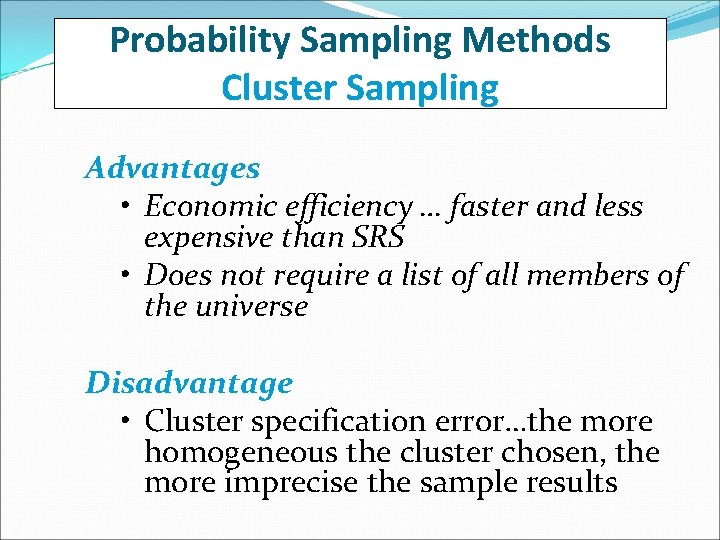 Probability Sampling Methods
Cluster Sampling

Advantages
• Economic efficiency … faster and less expensive than SRS
• Does not require a list of all members of the universe

Disadvantage
• Cluster specification error…the more homogeneous the cluster chosen, the more imprecise the sample results